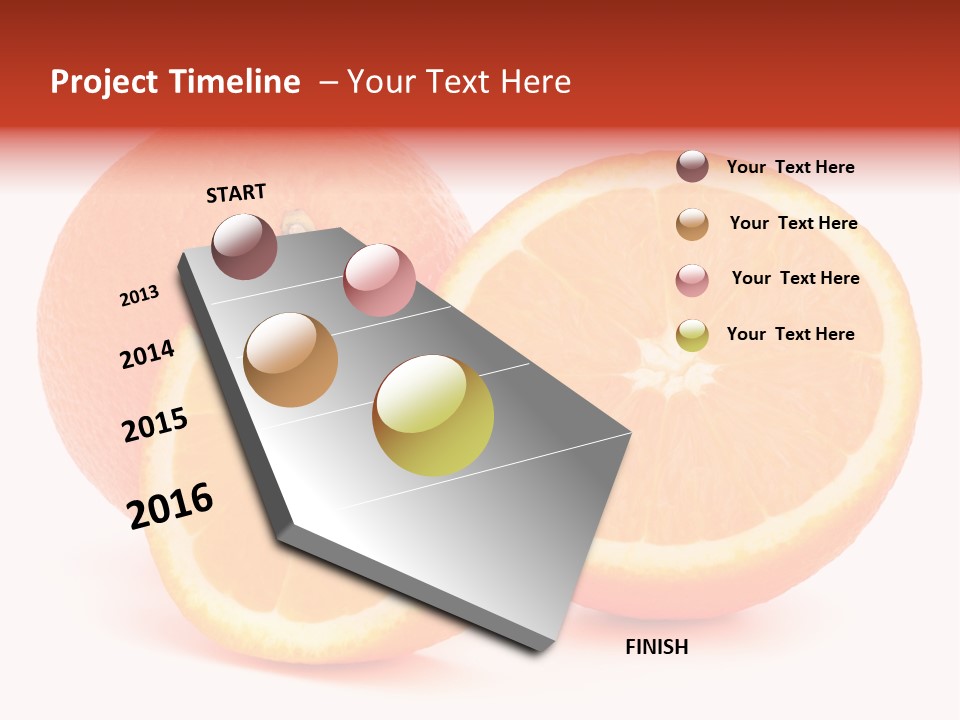 Project Timeline – Your Text Here

START

2013

2014

2015

2016

FINISH

Your Text Here

Your Text Here

Your Text Here

Your Text Here